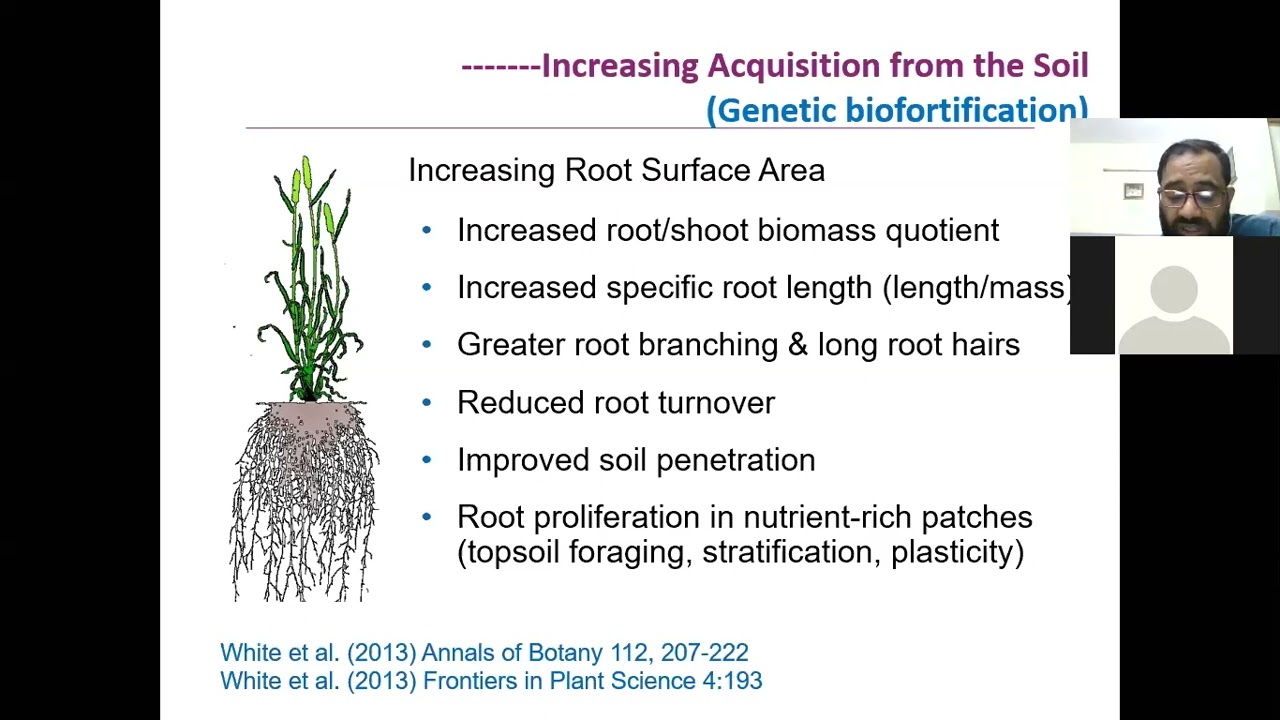 -------Increasing Acquisition from the Soil
(Genetic biofortification)

Increasing Root Surface Area

• Increased root/shoot biomass quotient
• Increased specific root length (length/mass)
• Greater root branching & long root hairs
• Reduced root turnover
• Improved soil penetration
• Root proliferation in nutrient-rich patches (topsoil foraging, stratification, plasticity)

White et al. (2013) Annals of Botany 112, 207-222
White et al. (2013) Frontiers in Plant Science 4:193